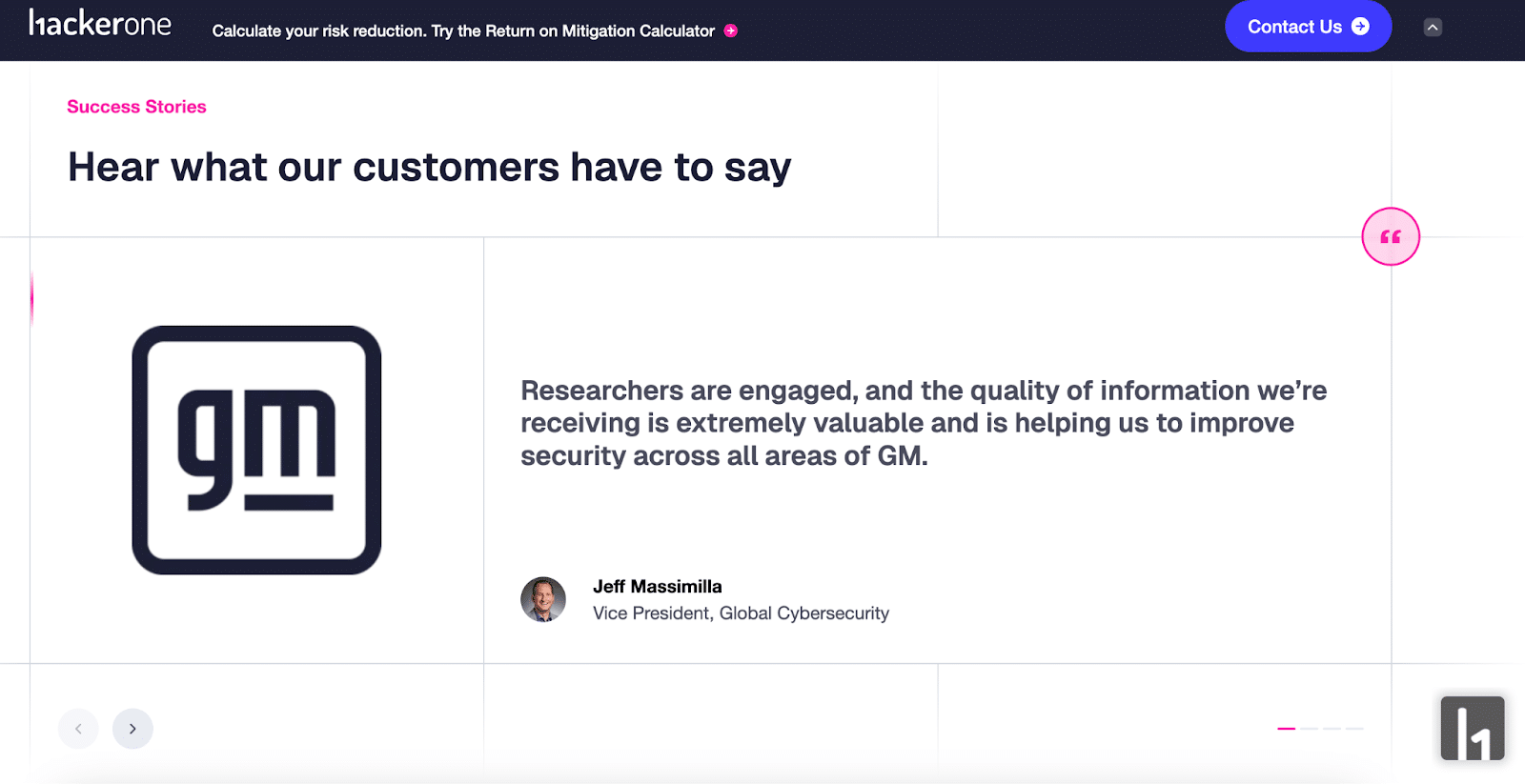 hackerone

Calculate your risk reduction. Try the Return on Mitigation Calculator

Contact Us

Success Stories

Hear what our customers have to say

gm

Researchers are engaged, and the quality of information we're receiving is extremely valuable and is helping us to improve security across all areas of GM.

Jeff Massimilla

Vice President, Global Cybersecurity